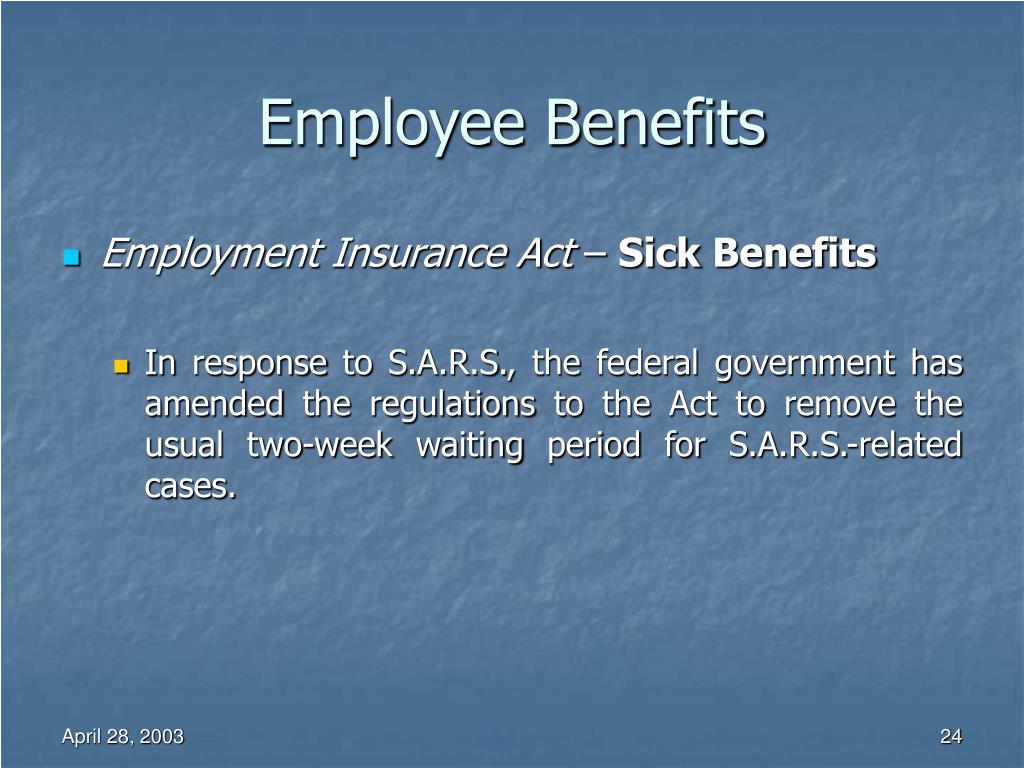 Employee Benefits

Employment Insurance Act – Sick Benefits

In response to S.A.R.S., the federal government has amended the regulations to the Act to remove the usual two-week waiting period for S.A.R.S.-related cases.

April 28, 2003

24